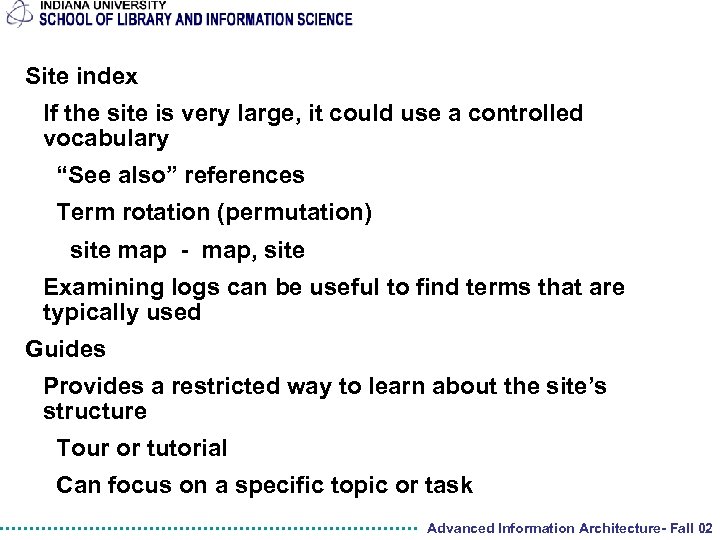 INDIANA UNIVERSITY
SCHOOL OF LIBRARY AND INFORMATION SCIENCE

Site index

If the site is very large, it could use a controlled vocabulary

“See also” references

Term rotation (permutation)

site map - map, site

Examining logs can be useful to find terms that are typically used

Guides

Provides a restricted way to learn about the site’s structure

Tour or tutorial

Can focus on a specific topic or task

Advanced Information Architecture- Fall 02